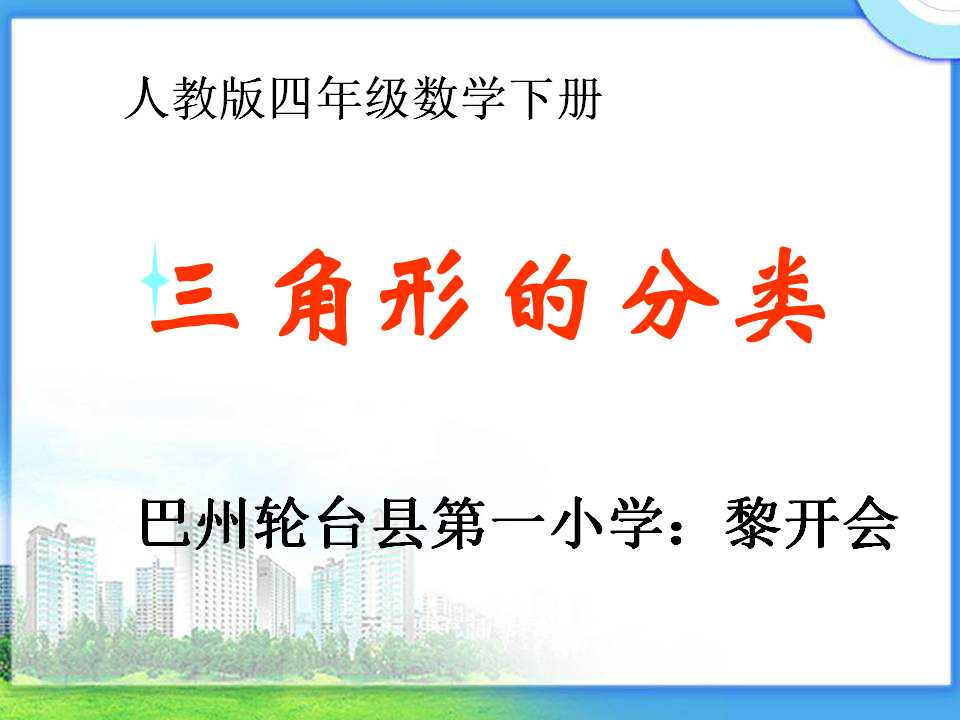 人教版四年级数学下册

三角形的分类

巴州轮台县第一小学：黎开会